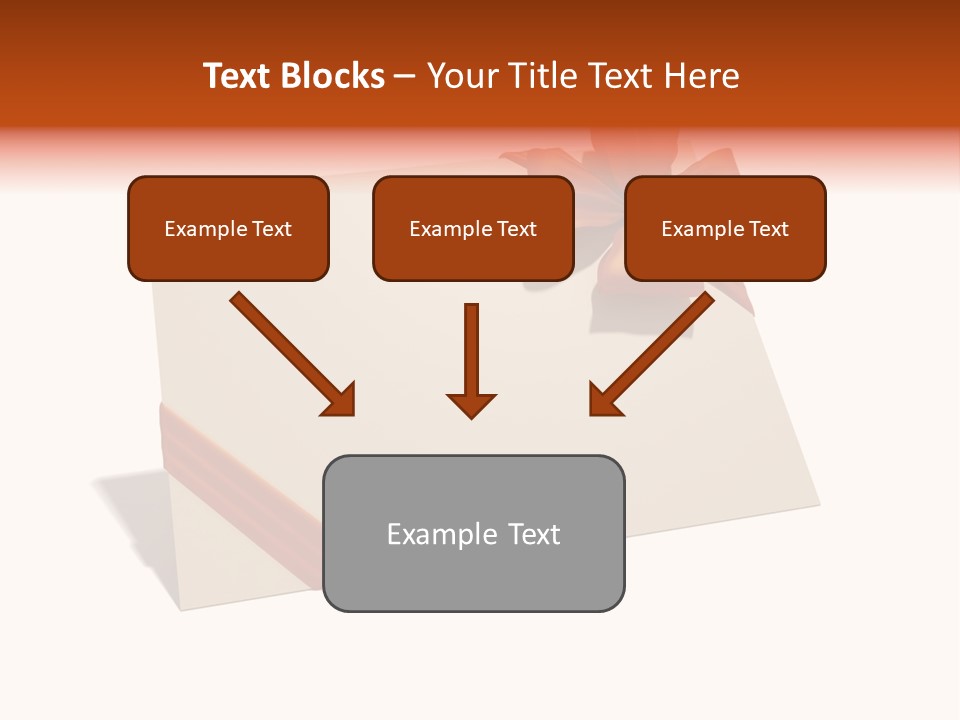 Text Blocks – Your Title Text Here

Example Text

Example Text

Example Text

Example Text